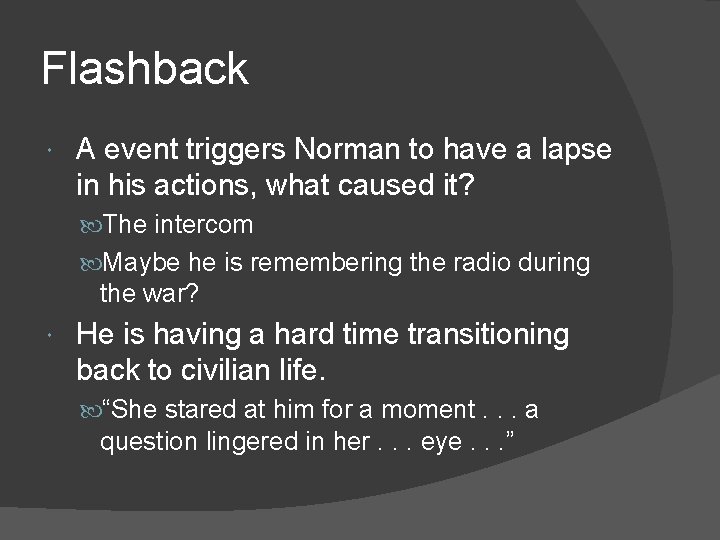 Flashback

A event triggers Norman to have a lapse in his actions, what caused it?

The intercom

Maybe he is remembering the radio during the war?

He is having a hard time transitioning back to civilian life.

“She stared at him for a moment . . . a question lingered in her . . . eye . . .”